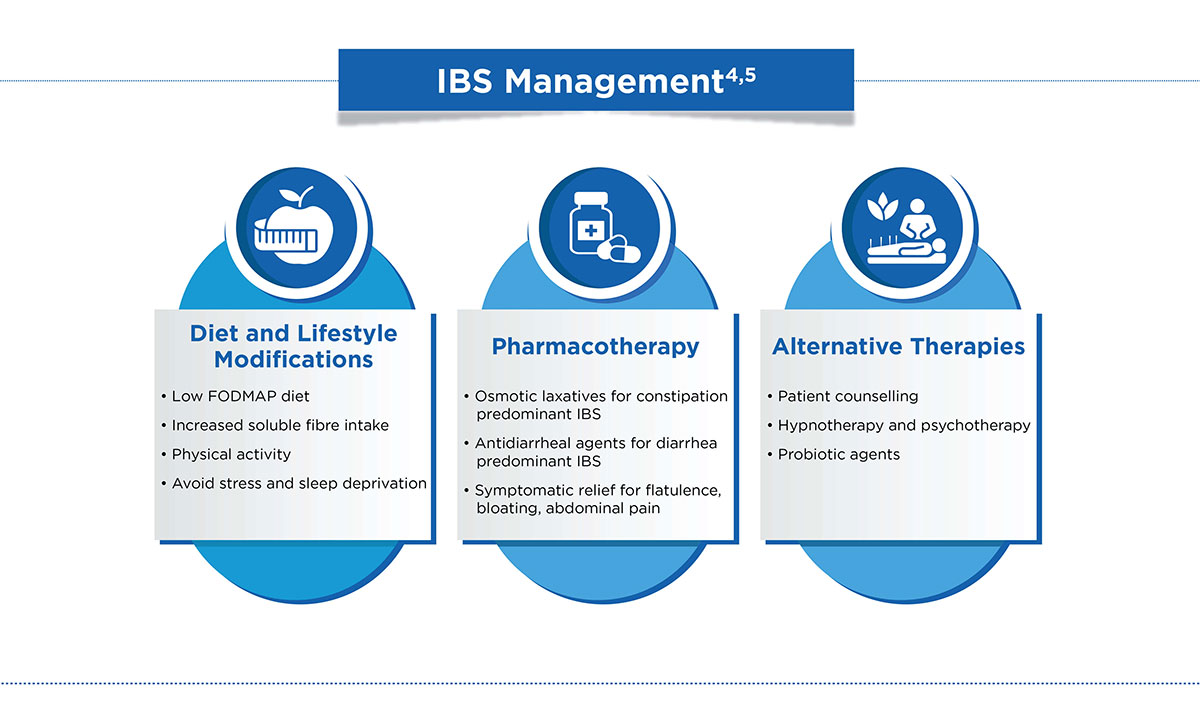 IBS Management$^{4,5}$

Diet and Lifestyle Modifications

• Low FODMAP diet
• Increased soluble fibre intake
• Physical activity
• Avoid stress and sleep deprivation

Pharmacotherapy

• Osmotic laxatives for constipation predominant IBS
• Antidiarrheal agents for diarrhea predominant IBS
• Symptomatic relief for flatulence, bloating, abdominal pain

Alternative Therapies

• Patient counselling
• Hypnotherapy and psychotherapy
• Probiotic agents